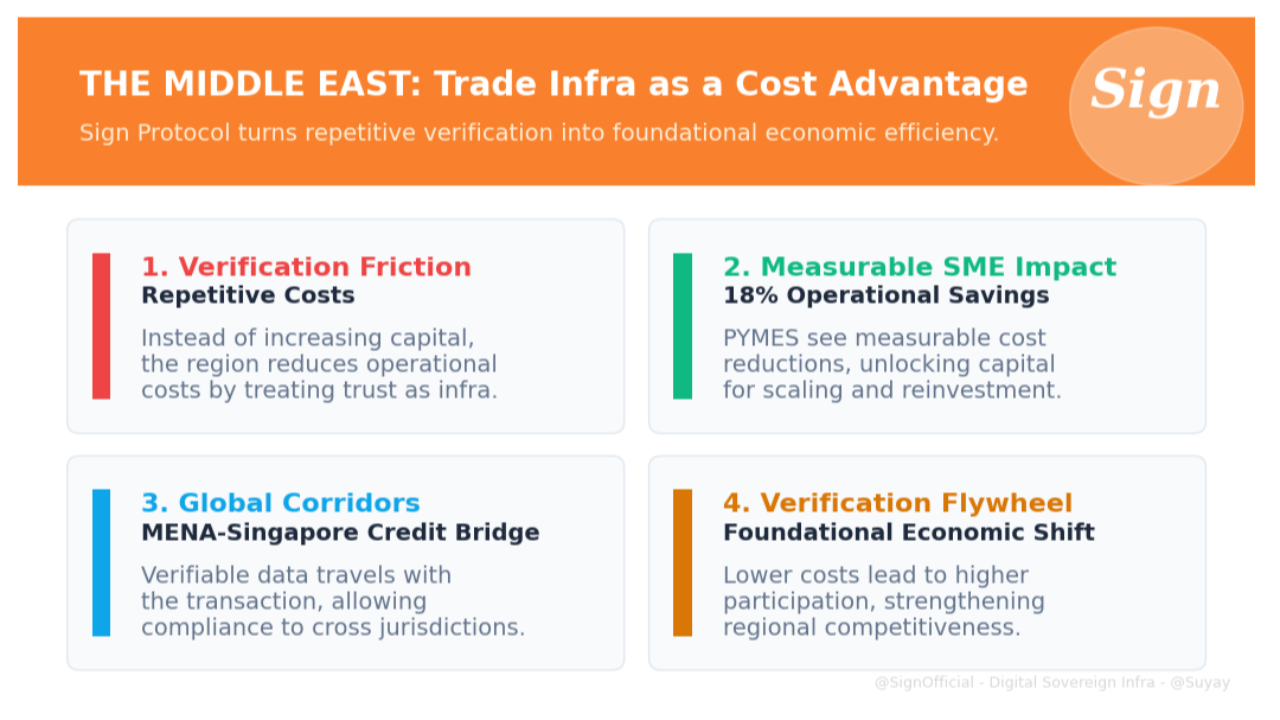 THE MIDDLE EAST: Trade Infra as a Cost Advantage

Sign Protocol turns repetitive verification into foundational economic efficiency.

Sign

1. Verification Friction
Repetitive Costs

Instead of increasing capital, the region reduces operational costs by treating trust as infra.

2. Measurable SME Impact
18% Operational Savings

PYMES see measurable cost reductions, unlocking capital for scaling and reinvestment.

3. Global Corridors
MENA-Singapore Credit Bridge

Verifiable data travels with the transaction, allowing compliance to cross jurisdictions.

4. Verification Flywheel
Foundational Economic Shift

Lower costs lead to higher participation, strengthening regional competitiveness.

@SignOfficial - Digital Sovereign Infra - @Suyay